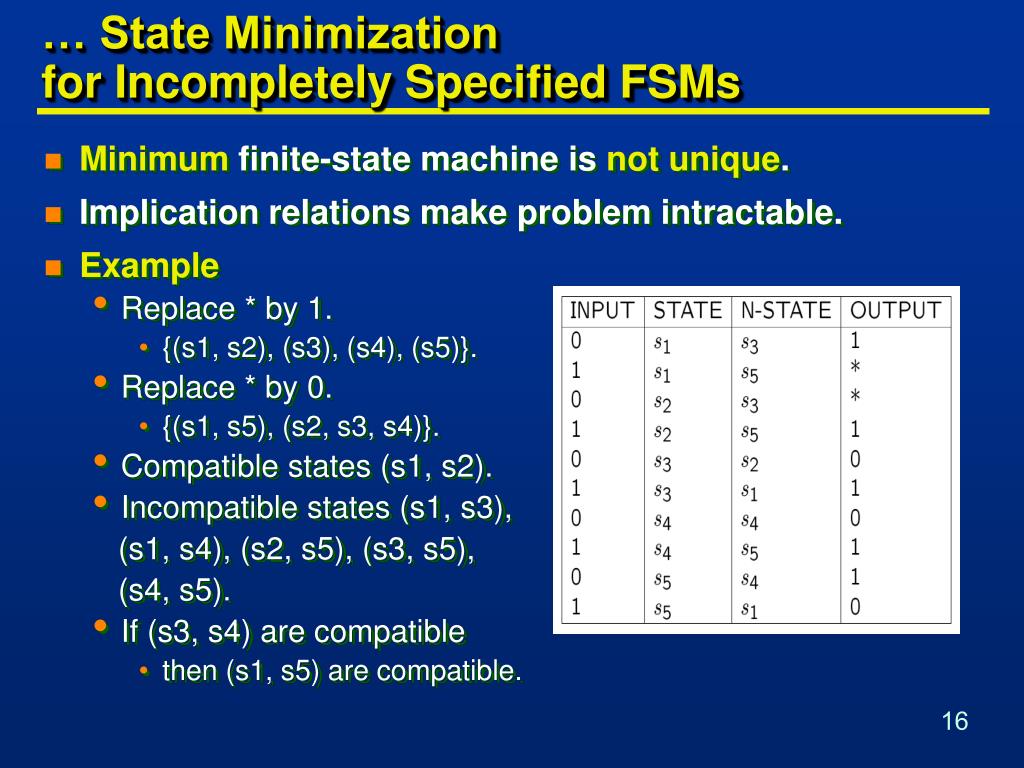 … State Minimization
for Incompletely Specified FSMs

Minimum finite-state machine is not unique.

Implication relations make problem intractable.

Example

Replace * by 1.

{(s1, s2), (s3), (s4), (s5)}.

Replace * by 0.

{(s1, s5), (s2, s3, s4)}.

Compatible states (s1, s2).

Incompatible states (s1, s3), (s1, s4), (s2, s5), (s3, s5), (s4, s5).

If (s3, s4) are compatible

then (s1, s5) are compatible.

| INPUT | STATE | N-STATE | OUTPUT |
|---|---|---|---|
| 0 | $s_1$ | $s_3$ | 1 |
| 1 | $s_1$ | $s_5$ | * |
| 0 | $s_2$ | $s_3$ | * |
| 1 | $s_2$ | $s_5$ | 1 |
| 0 | $s_3$ | $s_2$ | 0 |
| 1 | $s_3$ | $s_1$ | 1 |
| 0 | $s_4$ | $s_4$ | 0 |
| 1 | $s_4$ | $s_5$ | 1 |
| 0 | $s_5$ | $s_4$ | 1 |
| 1 | $s_5$ | $s_1$ | 0 |

16